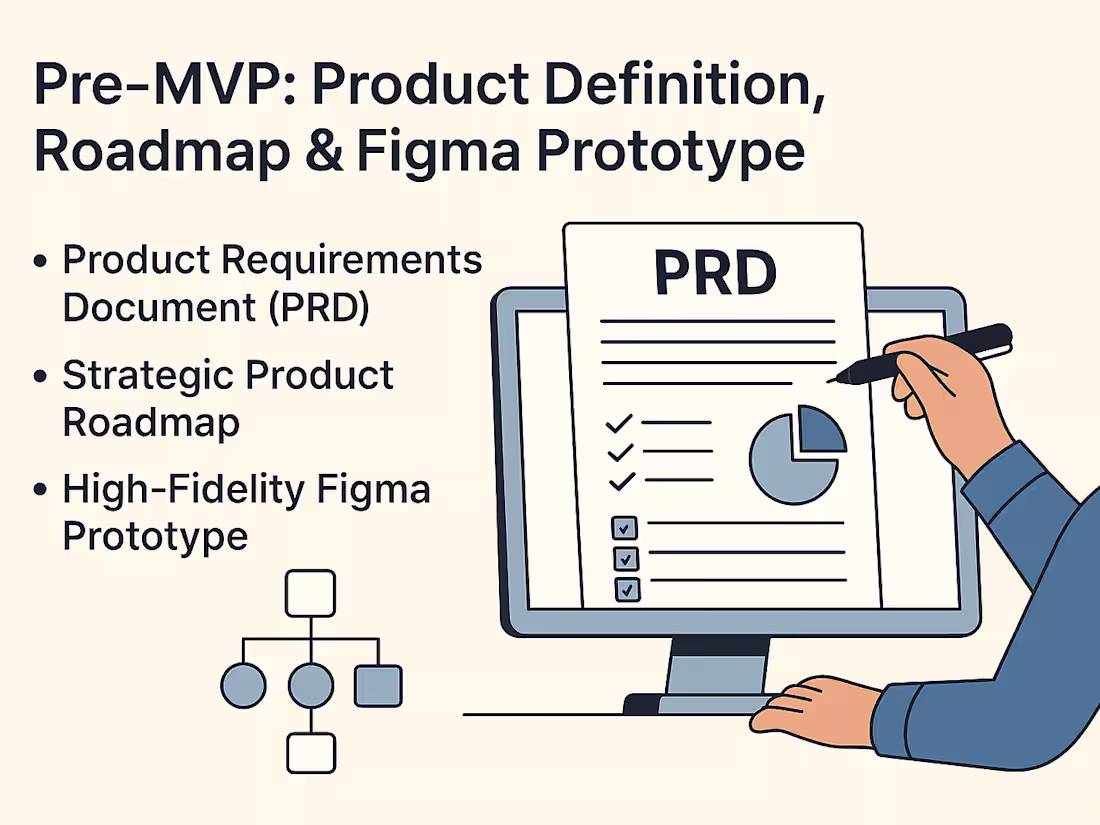 Pre-MVP: Product Definition, Roadmap & Figma Prototype

• Product Requirements Document (PRD)
• Strategic Product Roadmap
• High-Fidelity Figma Prototype

PRD